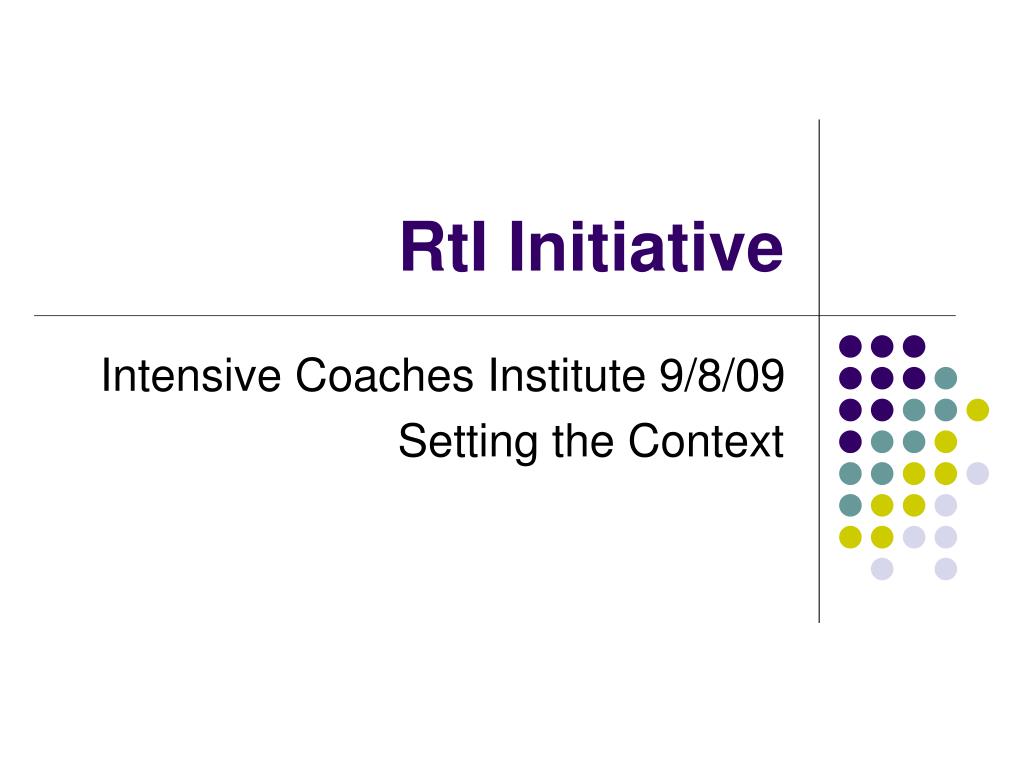 RtI Initiative

Intensive Coaches Institute 9/8/09
Setting the Context